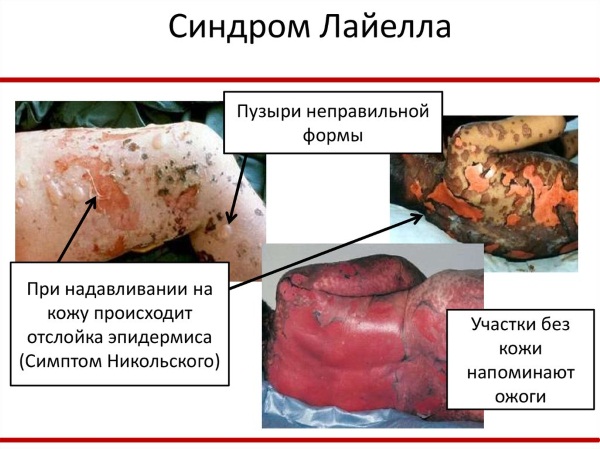 Синдром Лайелла

Пузыри неправильной формы

При надавливании на кожу происходит отслойка эпидермиса (Симптом Никольского)

Участки без кожи напоминают ожоги